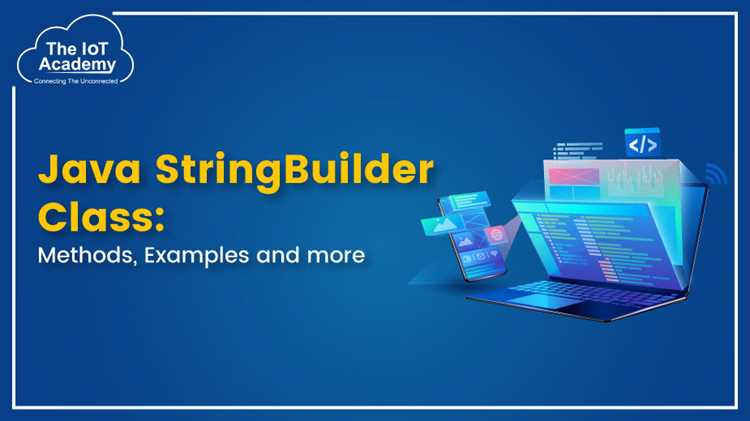 The IoT
Academy
Connecting The Unconnected

Java StringBuilder Class:

Methods, Examples and more

</>